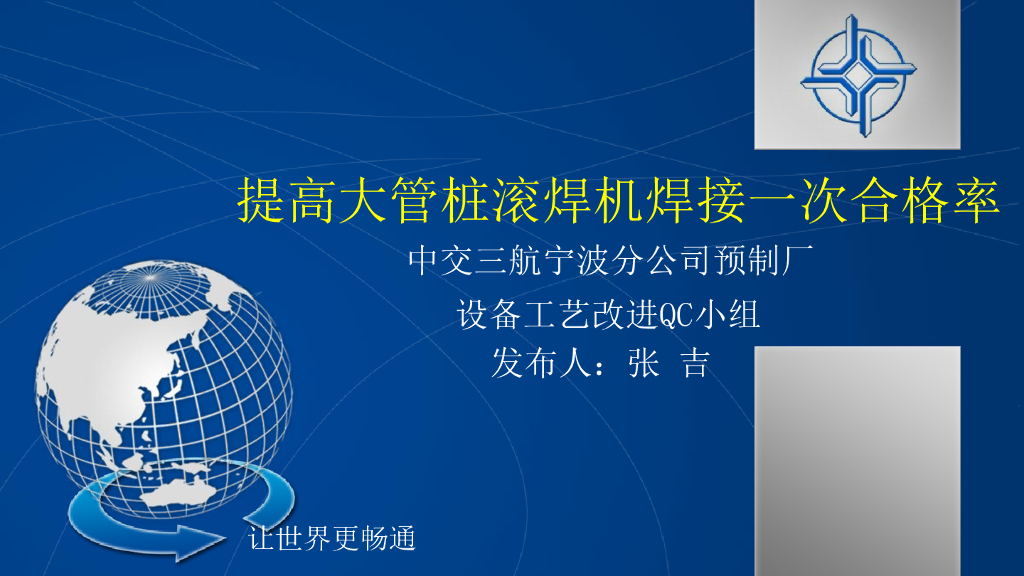 提高大管桩滚焊机焊接一次合格率

中交三航宁波分公司预制厂

设备工艺改进QC小组

发布人：张 吉

让世界更畅通